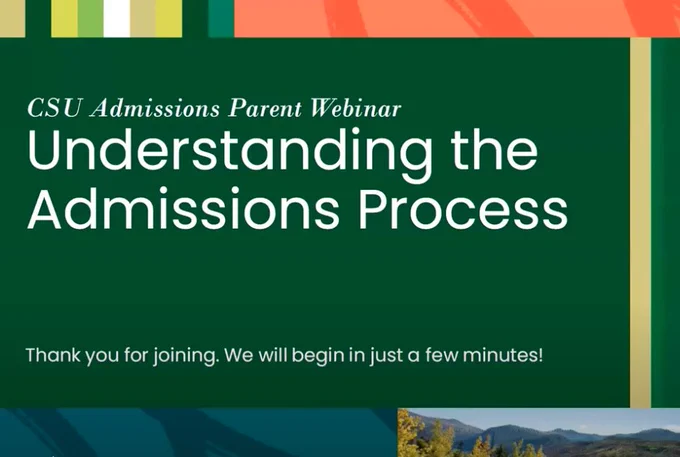 CSU Admissions Parent Webinar

Understanding the Admissions Process

Thank you for joining. We will begin in just a few minutes!